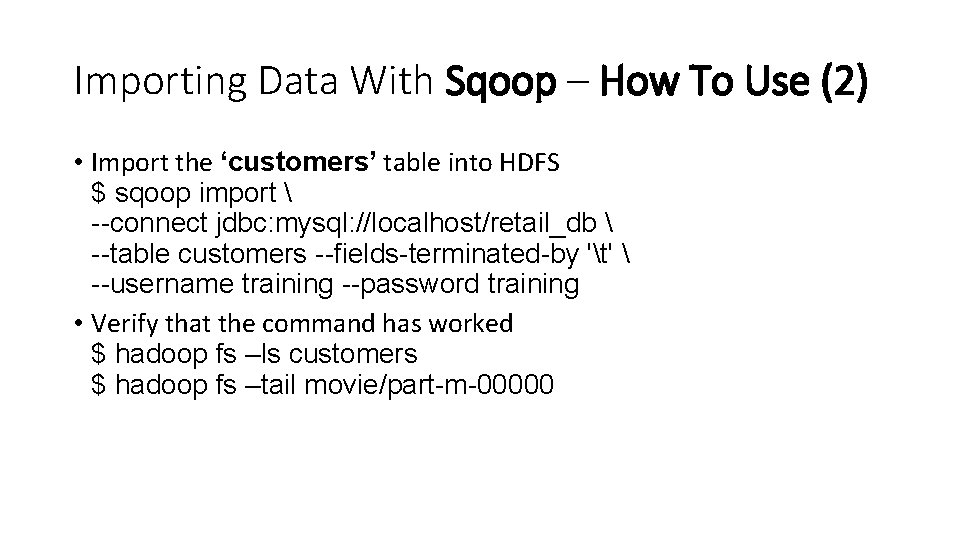 Importing Data With Sqoop – How To Use (2)

• Import the ‘customers’ table into HDFS
$ sqoop import \
--connect jdbc:mysql://localhost/retail_db \
--table customers --fields-terminated-by '\t' \
--username training --password training

• Verify that the command has worked
$ hadoop fs –ls customers
$ hadoop fs –tail movie/part-m-00000